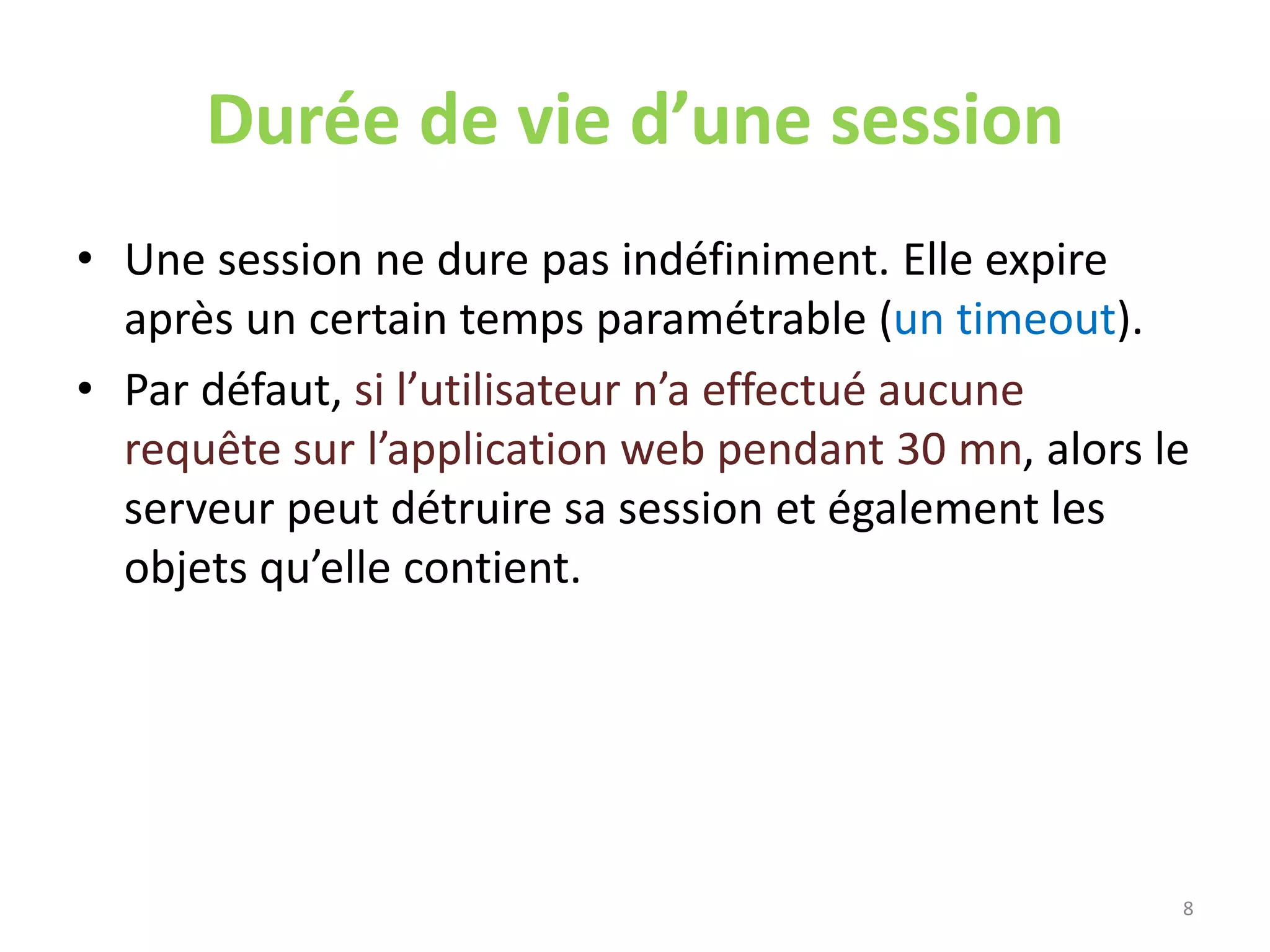 Durée de vie d’une session

• Une session ne dure pas indéfiniment. Elle expire après un certain temps paramétrable (un timeout).

• Par défaut, si l’utilisateur n’a effectué aucune requête sur l’application web pendant 30 mn, alors le serveur peut détruire sa session et également les objets qu’elle contient.

8